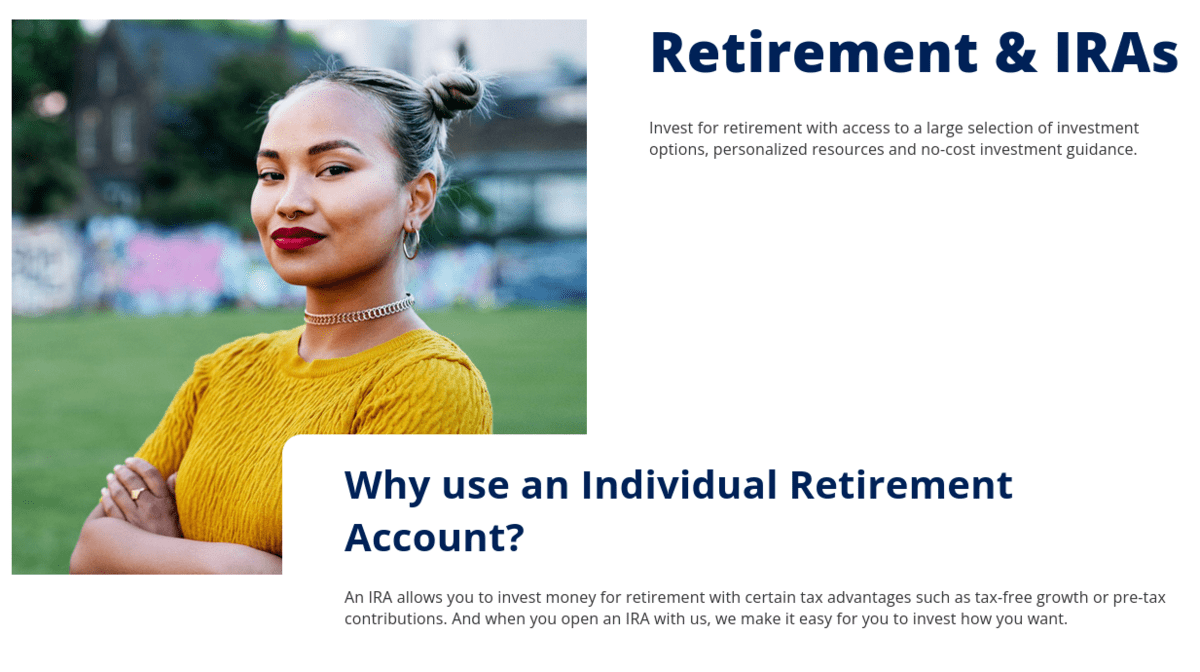 Retirement & IRAs

Invest for retirement with access to a large selection of investment options, personalized resources and no-cost investment guidance.

Why use an Individual Retirement Account?

An IRA allows you to invest money for retirement with certain tax advantages such as tax-free growth or pre-tax contributions. And when you open an IRA with us, we make it easy for you to invest how you want.